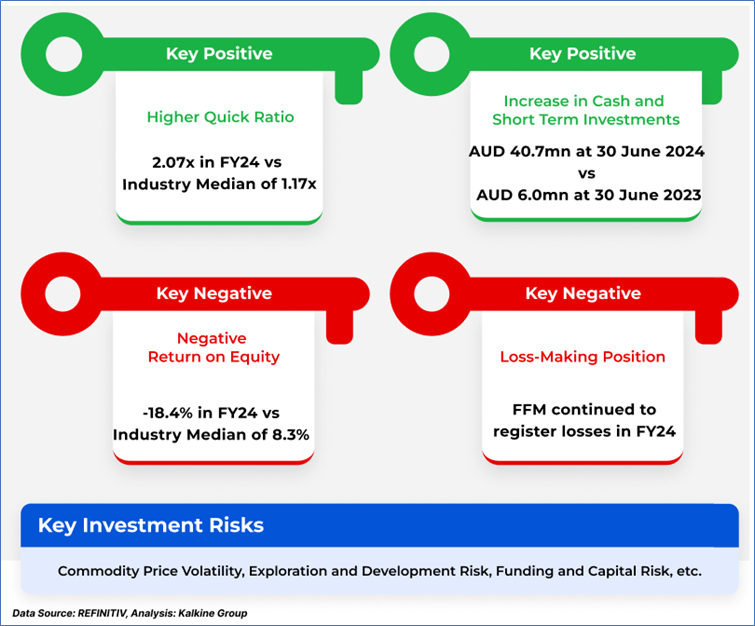 Key Positive

Higher Quick Ratio

2.07x in FY24 vs Industry Median of 1.17x

Key Positive

Increase in Cash and Short Term Investments

AUD 40.7mn at 30 June 2024 vs AUD 6.0mn at 30 June 2023

Key Negative

Negative Return on Equity

-18.4% in FY24 vs Industry Median of 8.3%

Key Negative

Loss-Making Position

FFM continued to register losses in FY24

Key Investment Risks

Commodity Price Volatility, Exploration and Development Risk, Funding and Capital Risk, etc.

Data Source: REFINITIV, Analysis: Kalkine Group